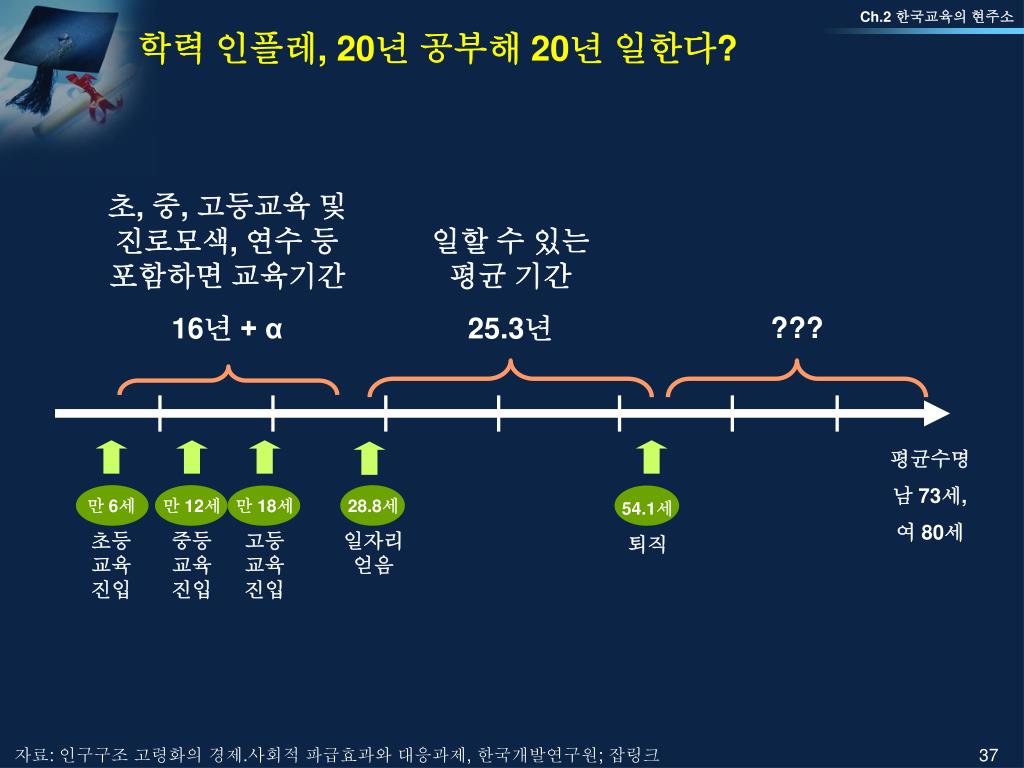 Ch.2 한국교육의 현주소

학력 인플레, 20년 공부해 20년 일한다?

초, 중, 고등교육 및 진로모색, 연수 등 포함하면 교육기간

16년 + α

일할 수 있는 평균 기간

25.3년

???

만 6세
초등 교육 진입

만 12세
중등 교육 진입

만 18세
고등 교육 진입

28.8세
일자리 얻음

54.1세
퇴직

평균수명
남 73세,
여 80세

자료: 인구구조 고령화의 경제.사회적 파급효과와 대응과제, 한국개발연구원; 잡링크

37